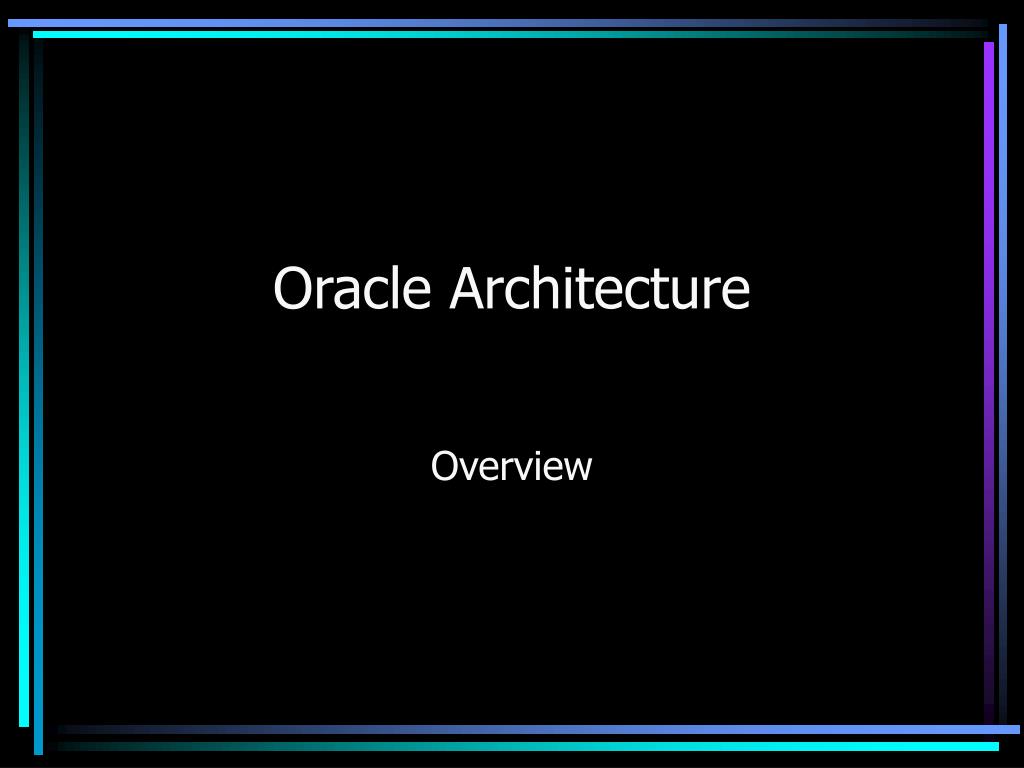 Oracle Architecture

Overview